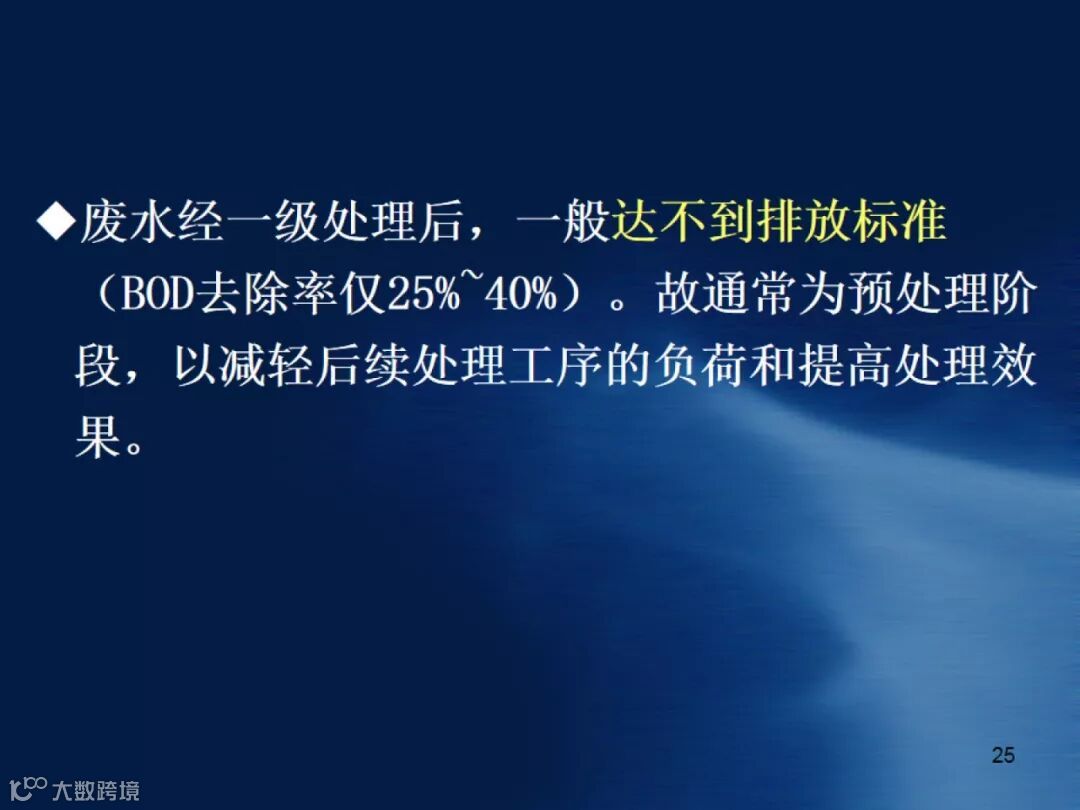 ◆废水经一级处理后，一般达不到排放标准（BOD去除率仅25%~40%）。故通常为预处理阶段，以减轻后续处理工序的负荷和提高处理效果。

25

大数跨境